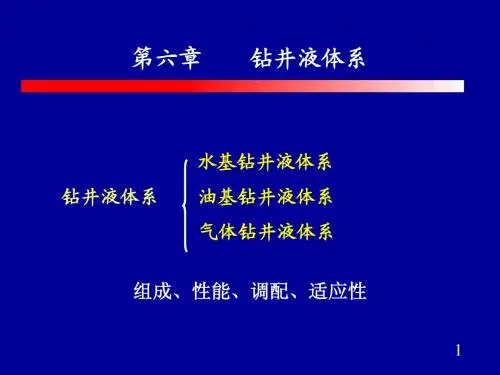 第六章　　钻井液体系

钻井液体系

水基钻井液体系

油基钻井液体系

气体钻井液体系

组成、性能、调配、适应性

1